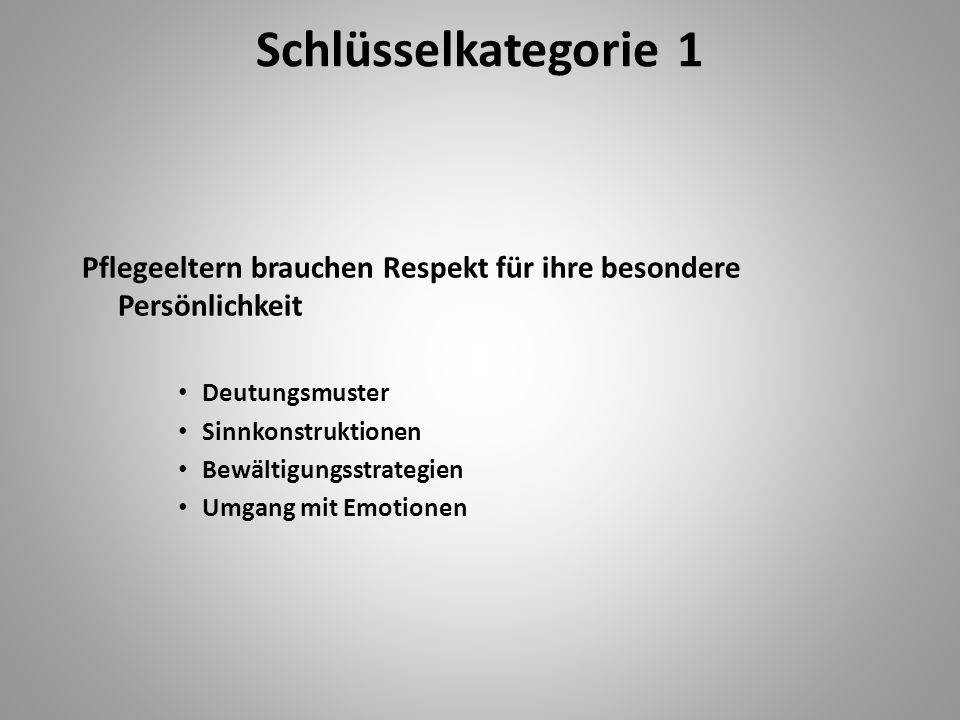 Schlüsselkategorie 1

Pflegeeltern brauchen Respekt für ihre besondere Persönlichkeit

• Deutungsmuster
• Sinnkonstruktionen
• Bewältigungsstrategien
• Umgang mit Emotionen